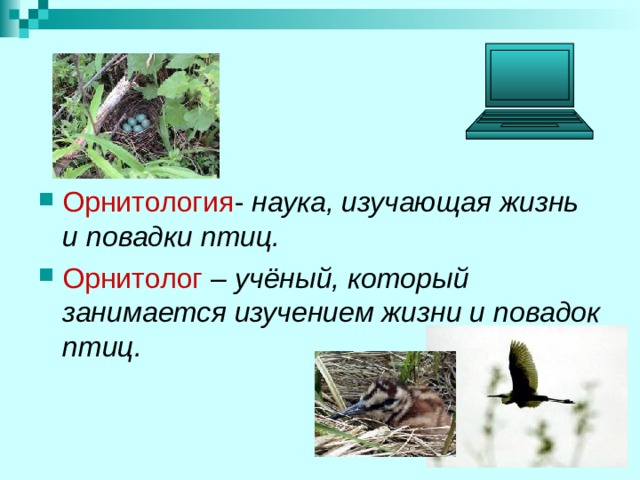 Орнитология- наука, изучающая жизнь и повадки птиц.

Орнитолог – учёный, который занимается изучением жизни и повадок птиц.